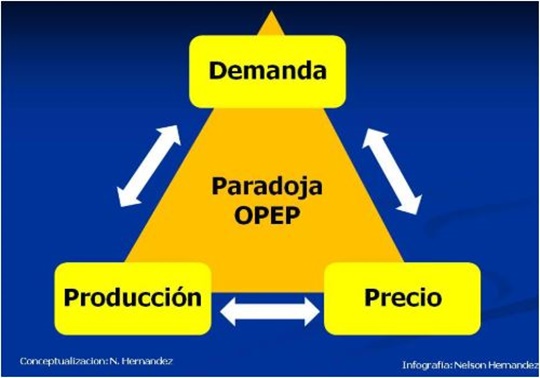 Demanda

Paradoja OPEP

Producción

Precio

Conceptualizacion: N. Hernandez

Infografia: Nelson Hernandez